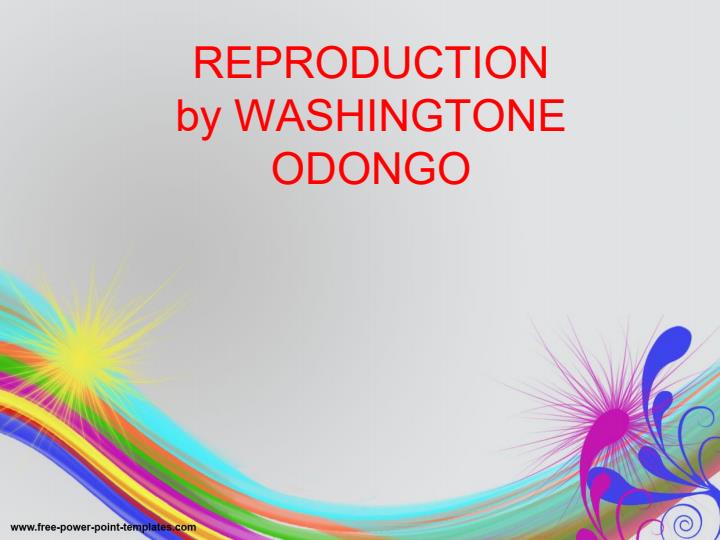 REPRODUCTION by WASHINGTONE ODONGO

www.free-power-point-templates.com